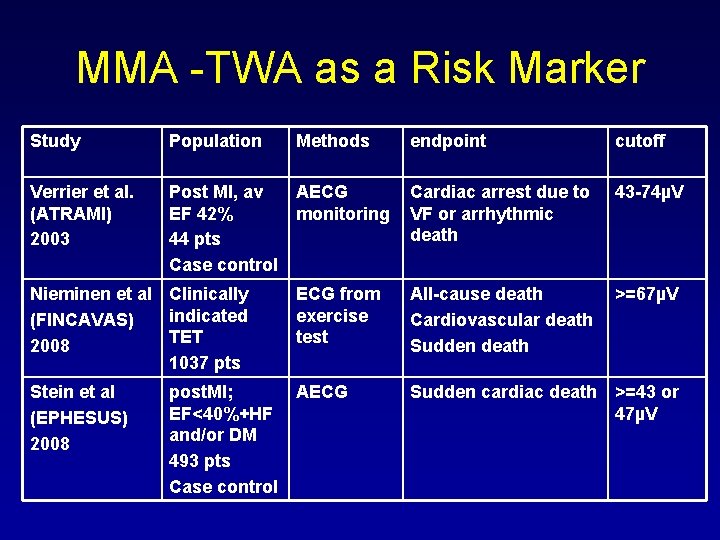 MMA -TWA as a Risk Marker

| Study | Population | Methods | endpoint | cutoff |
|---|---|---|---|---|
| Verrier et al. (ATRAMI) 2003 | Post MI, av EF 42% 44 pts Case control | AECG monitoring | Cardiac arrest due to VF or arrhythmic death | 43-74μV |
| Nieminen et al (FINCAVAS) 2008 | Clinically indicated TET 1037 pts | ECG from exercise test | All-cause death Cardiovascular death Sudden death | >=67μV |
| Stein et al (EPHESUS) 2008 | postMI; EF<40%+HF and/or DM 493 pts Case control | AECG | Sudden cardiac death | >=43 or 47μV |